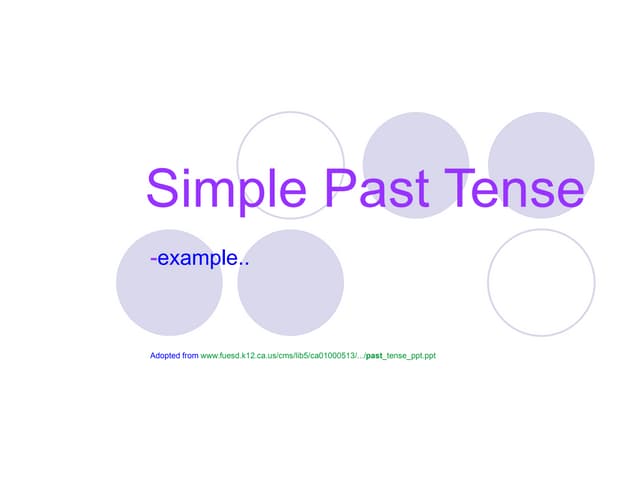 Simple Past Tense

-example..

Adopted from www.fuesd.k12.ca.us/cms/lib5/ca01000513/.../past_tense_ppt.ppt